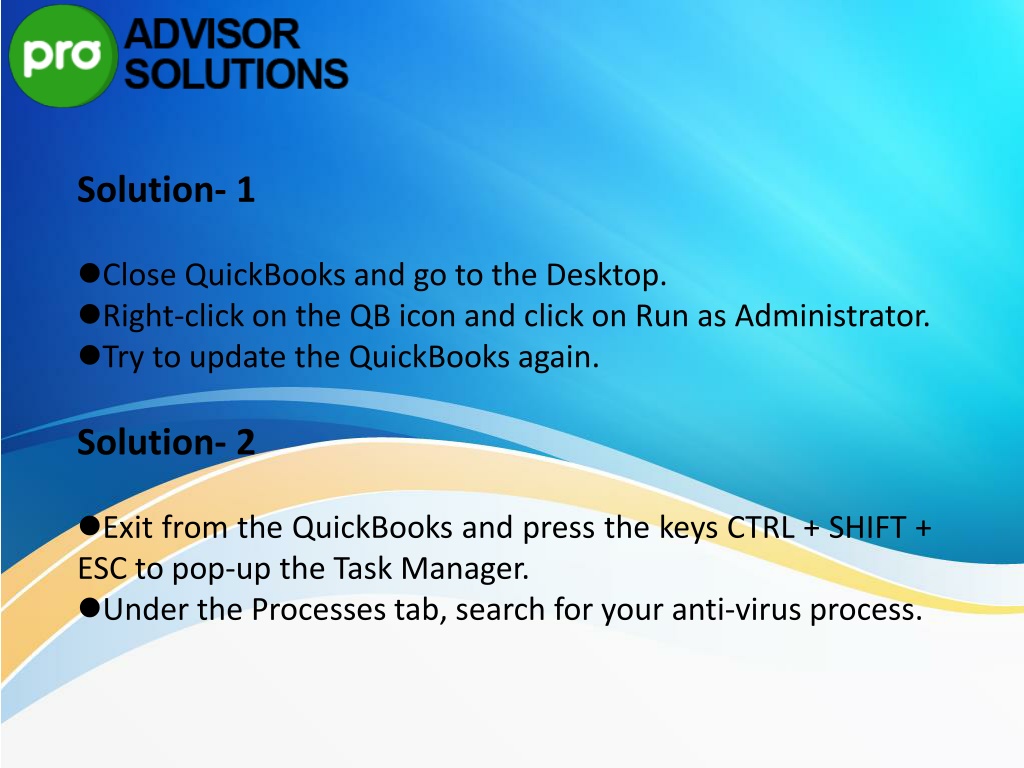 pro ADVISOR SOLUTIONS

Solution- 1

●Close QuickBooks and go to the Desktop.
●Right-click on the QB icon and click on Run as Administrator.
●Try to update the QuickBooks again.

Solution- 2

●Exit from the QuickBooks and press the keys CTRL + SHIFT + ESC to pop-up the Task Manager.
●Under the Processes tab, search for your anti-virus process.